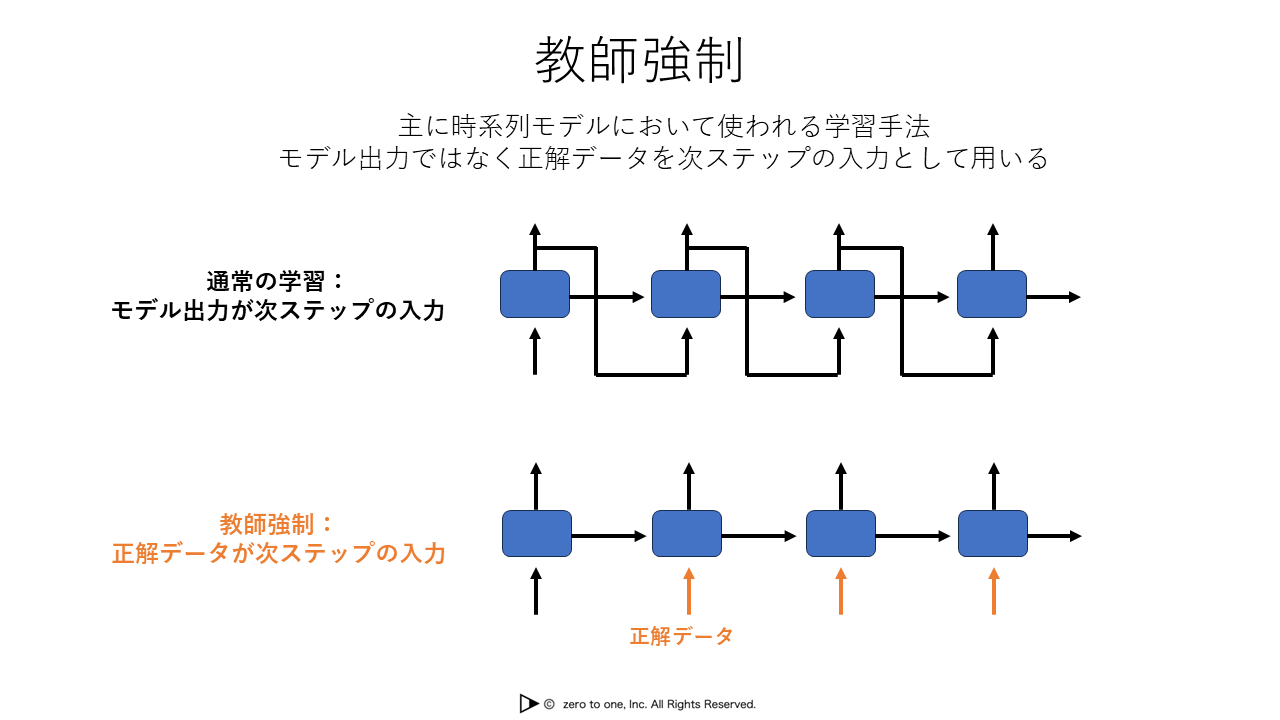 教師強制

主に時系列モデルにおいて使われる学習手法
モデル出力ではなく正解データを次ステップの入力として用いる

通常の学習：
モデル出力が次ステップの入力

教師強制：
正解データが次ステップの入力

正解データ

© zero to one, Inc. All Rights Reserved.